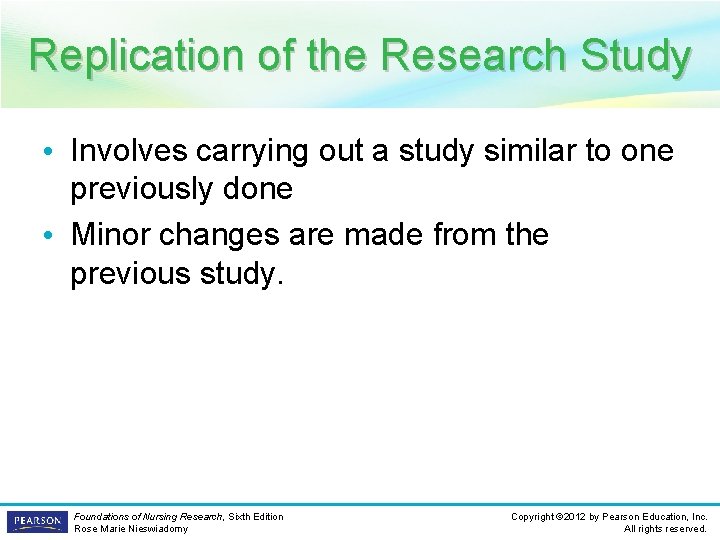 Replication of the Research Study

• Involves carrying out a study similar to one previously done
• Minor changes are made from the previous study.

PEARSON

Foundations of Nursing Research, Sixth Edition
Rose Marie Nieswiadomy

Copyright ©2012 by Pearson Education, Inc.
All rights reserved.